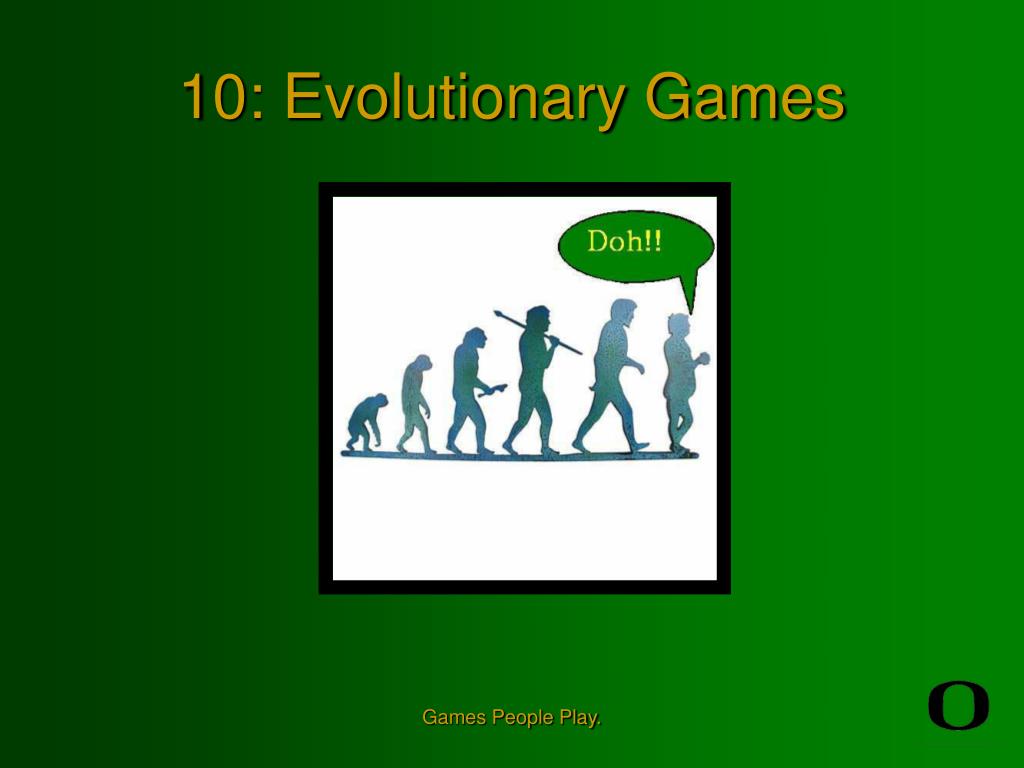 10: Evolutionary Games

Doh!!

Games People Play.

O